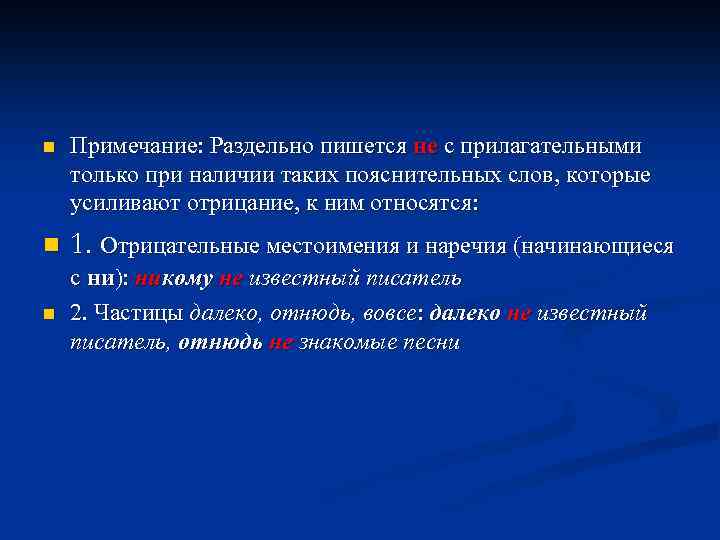 Примечание: Раздельно пишется не с прилагательными только при наличии таких пояснительных слов, которые усиливают отрицание, к ним относятся:

1. Отрицательные местоимения и наречия (начинающиеся с ни): никому не известный писатель

2. Частицы далеко, отнюдь, вовсе: далеко не известный писатель, отнюдь не знакомые песни